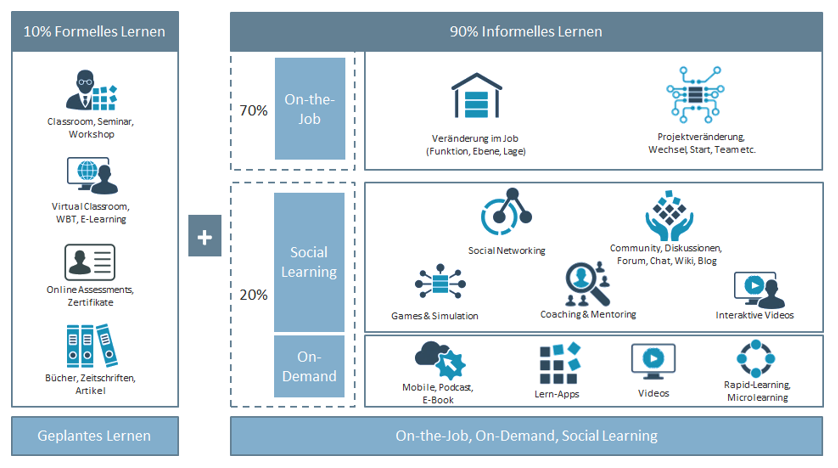 10% Formelles Lernen

Classroom, Seminar, Workshop

Virtual Classroom, WBT, E-Learning

Online Assessments, Zertifikate

Bücher, Zeitschriften, Artikel

Geplantes Lernen

+

90% Informelles Lernen

70%

On-the-Job

Veränderung im Job (Funktion, Ebene, Lage)

Projektveränderung, Wechsel, Start, Team etc.

20%

Social Learning

Social Networking

Community, Diskussionen, Forum, Chat, Wiki, Blog

Games & Simulation

Coaching & Mentoring

Interaktive Videos

On-Demand

Mobile, Podcast, E-Book

Lern-Apps

Videos

Rapid-Learning, Microlearning

On-the-Job, On-Demand, Social Learning